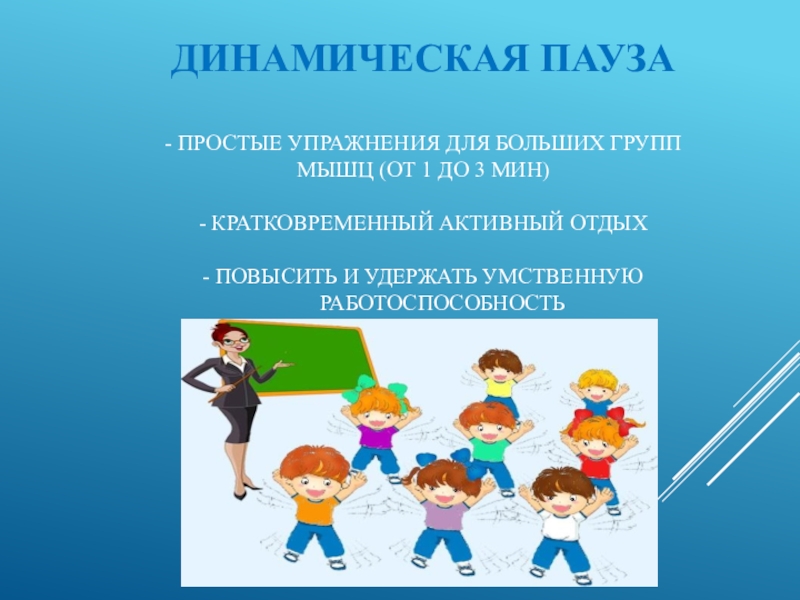 ДИНАМИЧЕСКАЯ ПАУЗА

- ПРОСТЫЕ УПРАЖНЕНИЯ ДЛЯ БОЛЬШИХ ГРУПП МЫШЦ (ОТ 1 ДО 3 МИН)

- КРАТКОВРЕМЕННЫЙ АКТИВНЫЙ ОТДЫХ

- ПОВЫСИТЬ И УДЕРЖАТЬ УМСТВЕННУЮ РАБОТОСПОСОБНОСТЬ